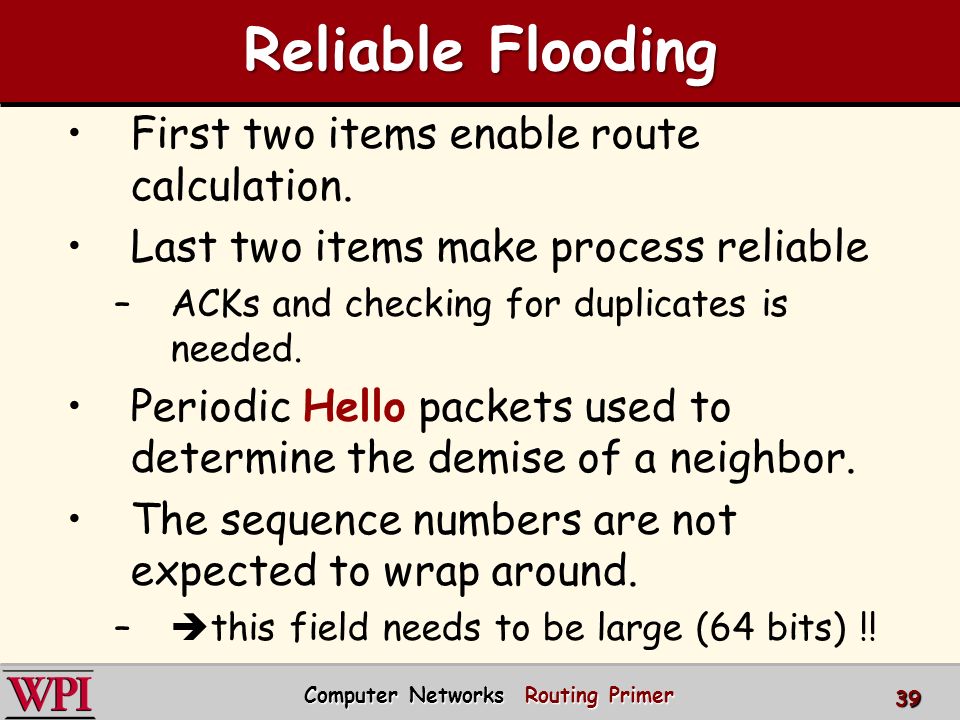 Reliable Flooding

• First two items enable route calculation.

• Last two items make process reliable

– ACKs and checking for duplicates is needed.

• Periodic Hello packets used to determine the demise of a neighbor.

• The sequence numbers are not expected to wrap around.

– ➔this field needs to be large (64 bits) !!

WPI

Computer Networks Routing Primer

39